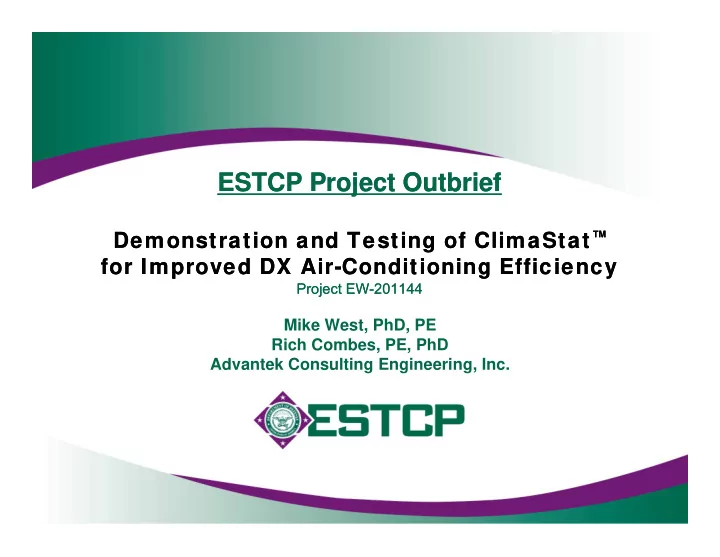 ESTCP Project Outbrief

Demonstration and Testing of ClimaStat™ for Improved DX Air-Conditioning Efficiency
Project EW-201144

Mike West, PhD, PE
Rich Combes, PE, PhD
Advantek Consulting Engineering, Inc.

ESTCP